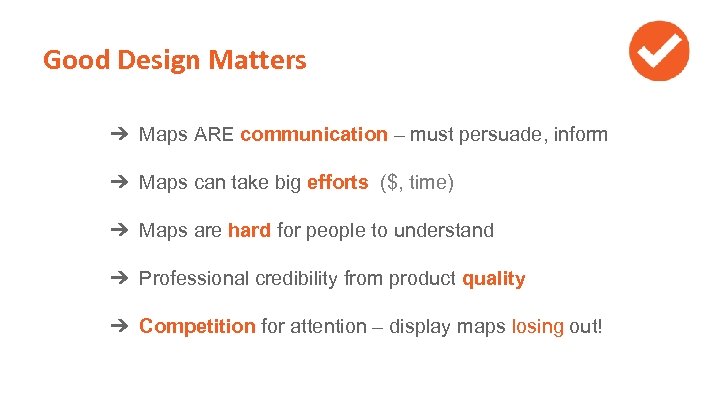 Good Design Matters

➔ Maps ARE communication – must persuade, inform

➔ Maps can take big efforts ($, time)

➔ Maps are hard for people to understand

➔ Professional credibility from product quality

➔ Competition for attention – display maps losing out!